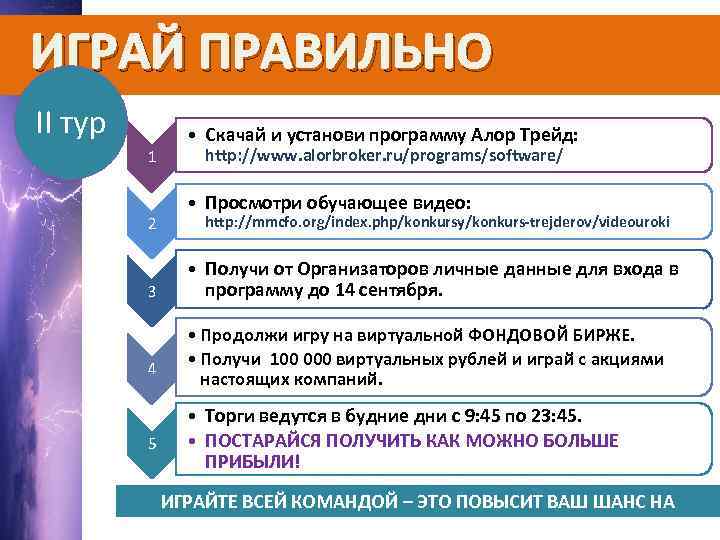 ИГРАЙ ПРАВИЛЬНО

II тур

1
• Скачай и установи программу Алор Трейд: http://www.alorbroker.ru/programs/software/

2
• Просмотри обучающее видео: http://mmcfo.org/index.php/konkursy/konkurs-trejderov/videouroki

3
• Получи от Организаторов личные данные для входа в программу до 14 сентября.

4
• Продолжи игру на виртуальной ФОНДОВОЙ БИРЖЕ.
• Получи 100 000 виртуальных рублей и играй с акциями настоящих компаний.

5
• Торги ведутся в будние дни с 9:45 по 23:45.
• ПОСТАРАЙСЯ ПОЛУЧИТЬ КАК МОЖНО БОЛЬШЕ ПРИБЫЛИ!

ИГРАЙТЕ ВСЕЙ КОМАНДОЙ – ЭТО ПОВЫСИТ ВАШ ШАНС НА